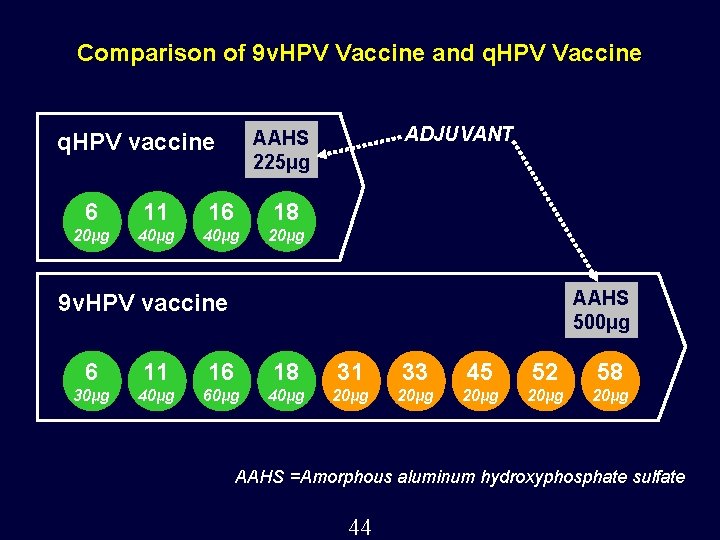 Comparison of 9vHPV Vaccine and qHPV Vaccine

qHPV vaccine

AAHS 225µg

ADJUVANT

6 20µg

11 40µg

16 40µg

18 20µg

9vHPV vaccine

AAHS 500µg

6 30µg

11 40µg

16 60µg

18 40µg

31 20µg

33 20µg

45 20µg

52 20µg

58 20µg

AAHS =Amorphous aluminum hydroxyphosphate sulfate

44